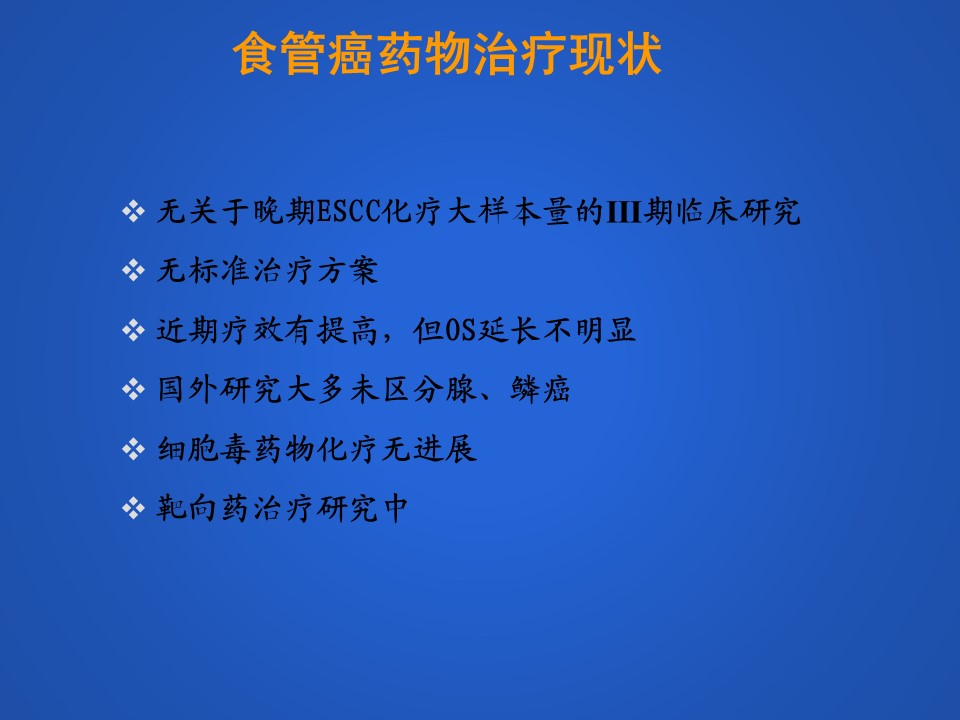 食管癌药物治疗现状

❖ 无关于晚期ESCC化疗大样本量的III期临床研究

❖ 无标准治疗方案

❖ 近期疗效有提高，但OS延长不明显

❖ 国外研究大多未区分腺、鳞癌

❖ 细胞毒药物化疗无进展

❖ 靶向药治疗研究中